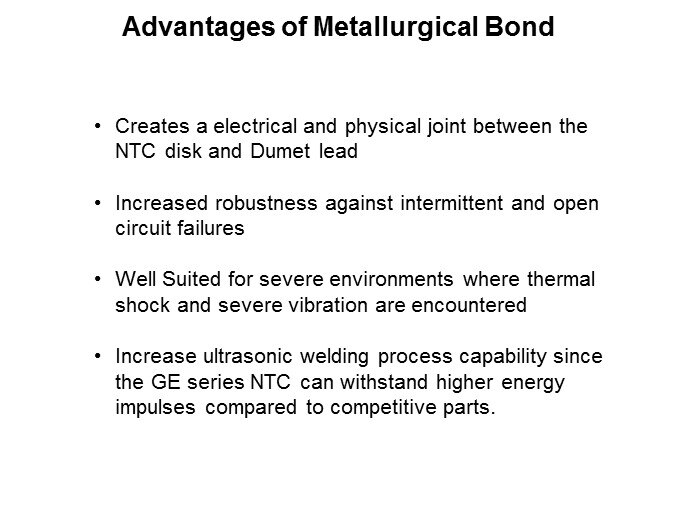 Advantages of Metallurgical Bond

• Creates a electrical and physical joint between the NTC disk and Dumet lead

• Increased robustness against intermittent and open circuit failures

• Well Suited for severe environments where thermal shock and severe vibration are encountered

• Increase ultrasonic welding process capability since the GE series NTC can withstand higher energy impulses compared to competitive parts.